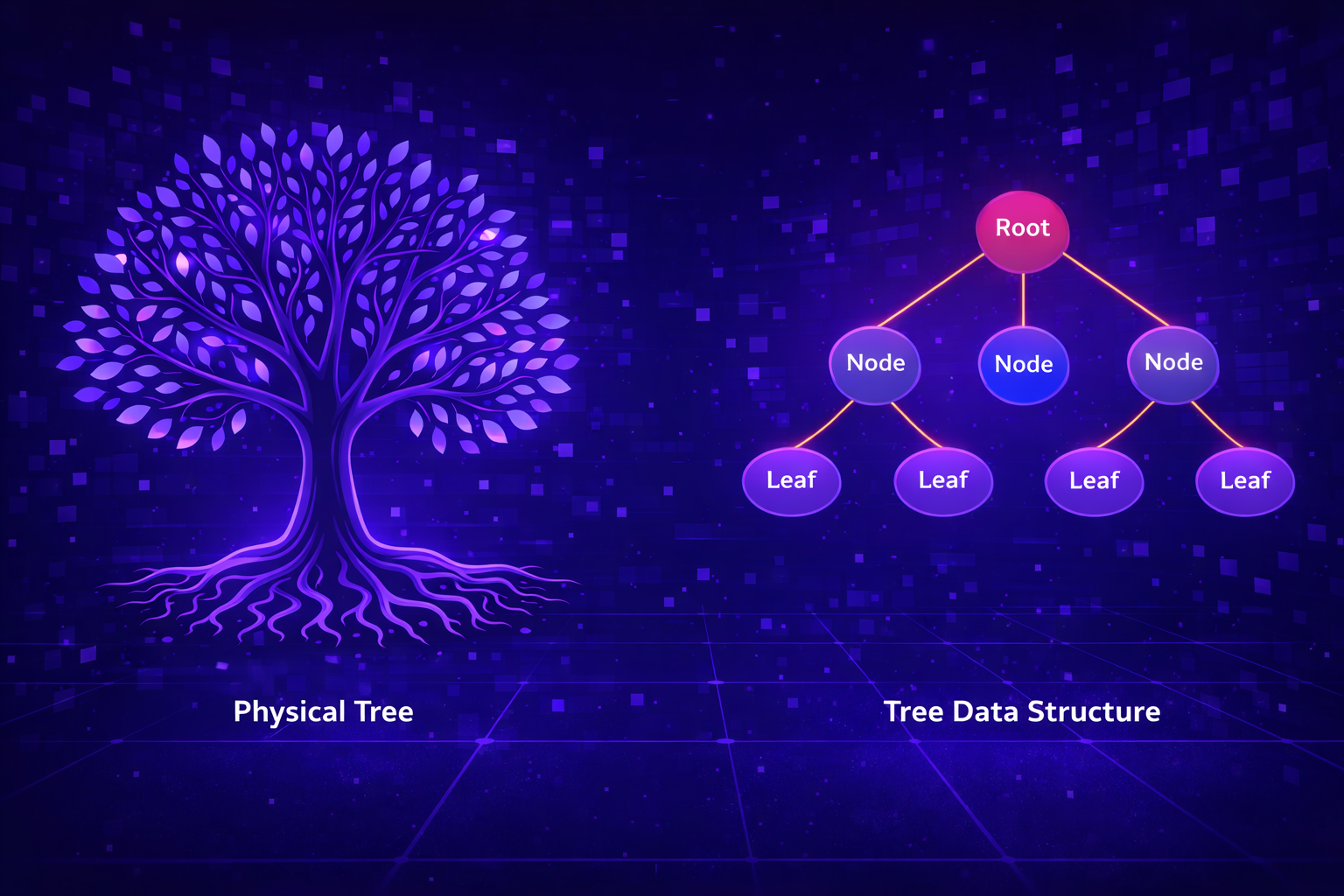 Root

Node Node Node

Leaf Leaf Leaf Leaf

Physical Tree

Tree Data Structure